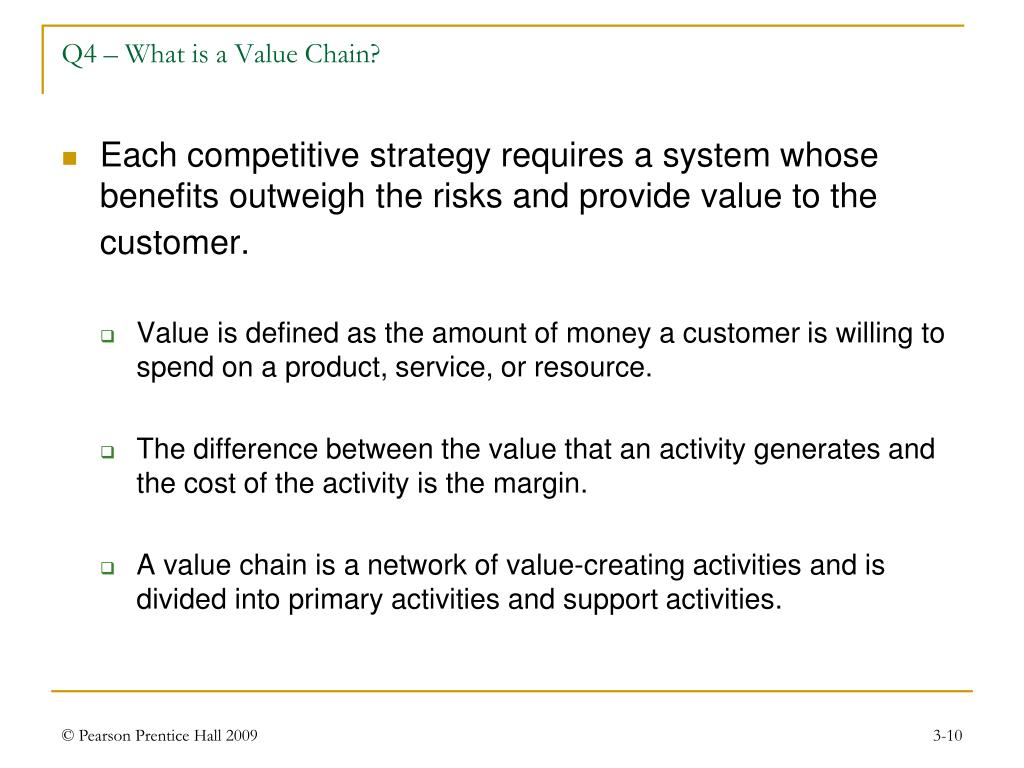 Q4 – What is a Value Chain?

Each competitive strategy requires a system whose benefits outweigh the risks and provide value to the customer.

Value is defined as the amount of money a customer is willing to spend on a product, service, or resource.

The difference between the value that an activity generates and the cost of the activity is the margin.

A value chain is a network of value-creating activities and is divided into primary activities and support activities.

© Pearson Prentice Hall 2009

3-10